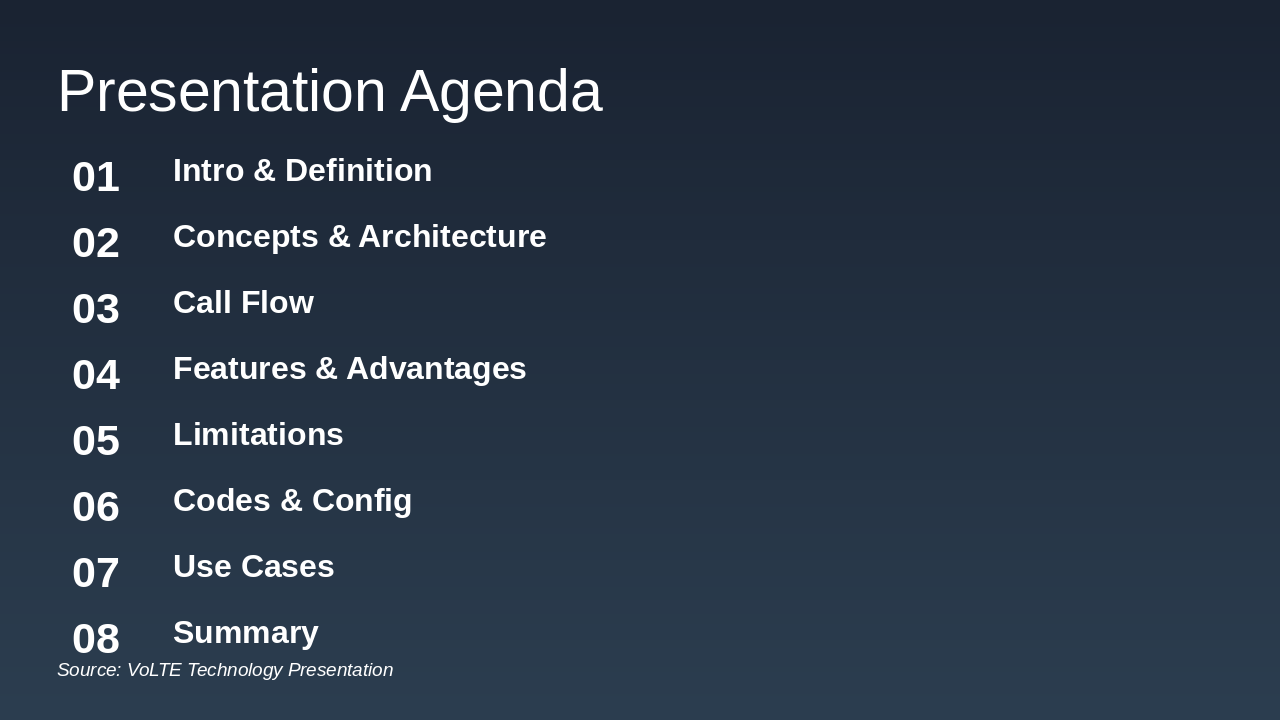 Presentation Agenda

01 Intro & Definition

02 Concepts & Architecture

03 Call Flow

04 Features & Advantages

05 Limitations

06 Codes & Config

07 Use Cases

08 Summary

Source: VoLTE Technology Presentation